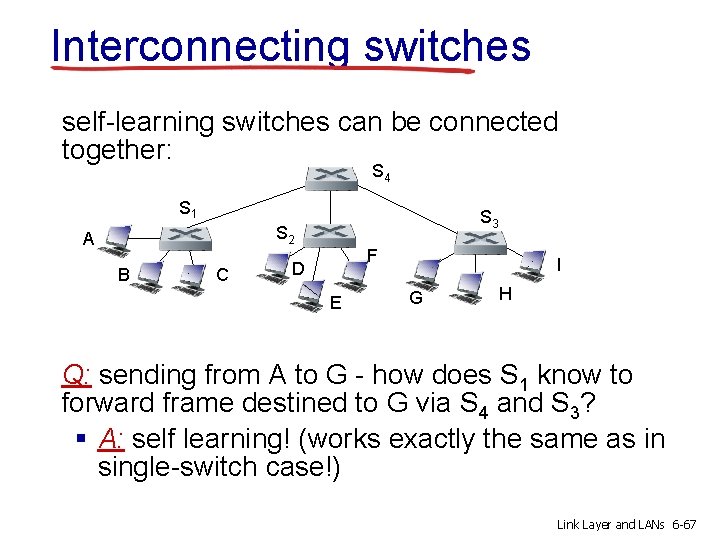 Interconnecting switches

self-learning switches can be connected together:

$S_4$

$S_1$

$S_2$

$S_3$

A

B

C

D

E

F

G

H

I

Q: sending from A to G - how does $S_1$ know to forward frame destined to G via $S_4$ and $S_3$?

▪ A: self learning! (works exactly the same as in single-switch case!)

Link Layer and LANs 6-67